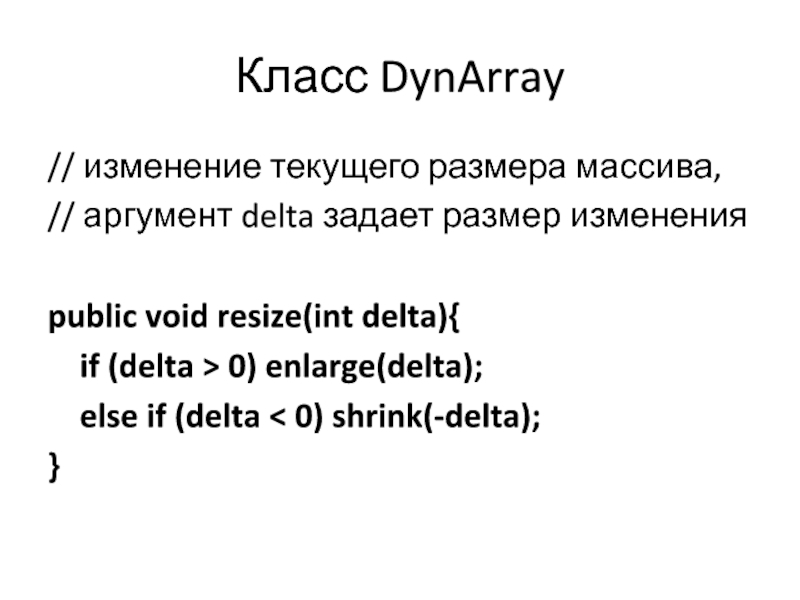 Класс DynArray

// изменение текущего размера массива,
// аргумент delta задает размер изменения

public void resize(int delta){
if (delta > 0) enlarge(delta);
else if (delta < 0) shrink(-delta);
}